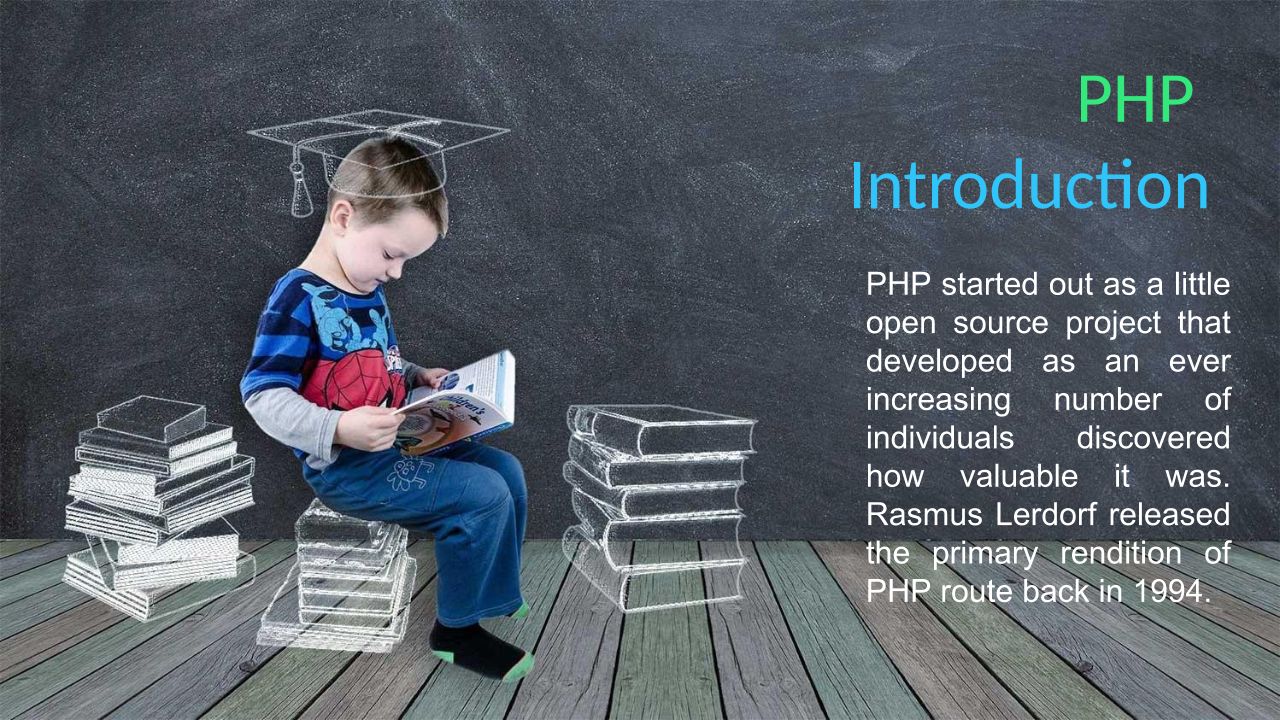 PHP
Introduction

PHP started out as a little open source project that developed as an ever increasing number of individuals discovered how valuable it was. Rasmus Lerdorf released the primary rendition of PHP route back in 1994.